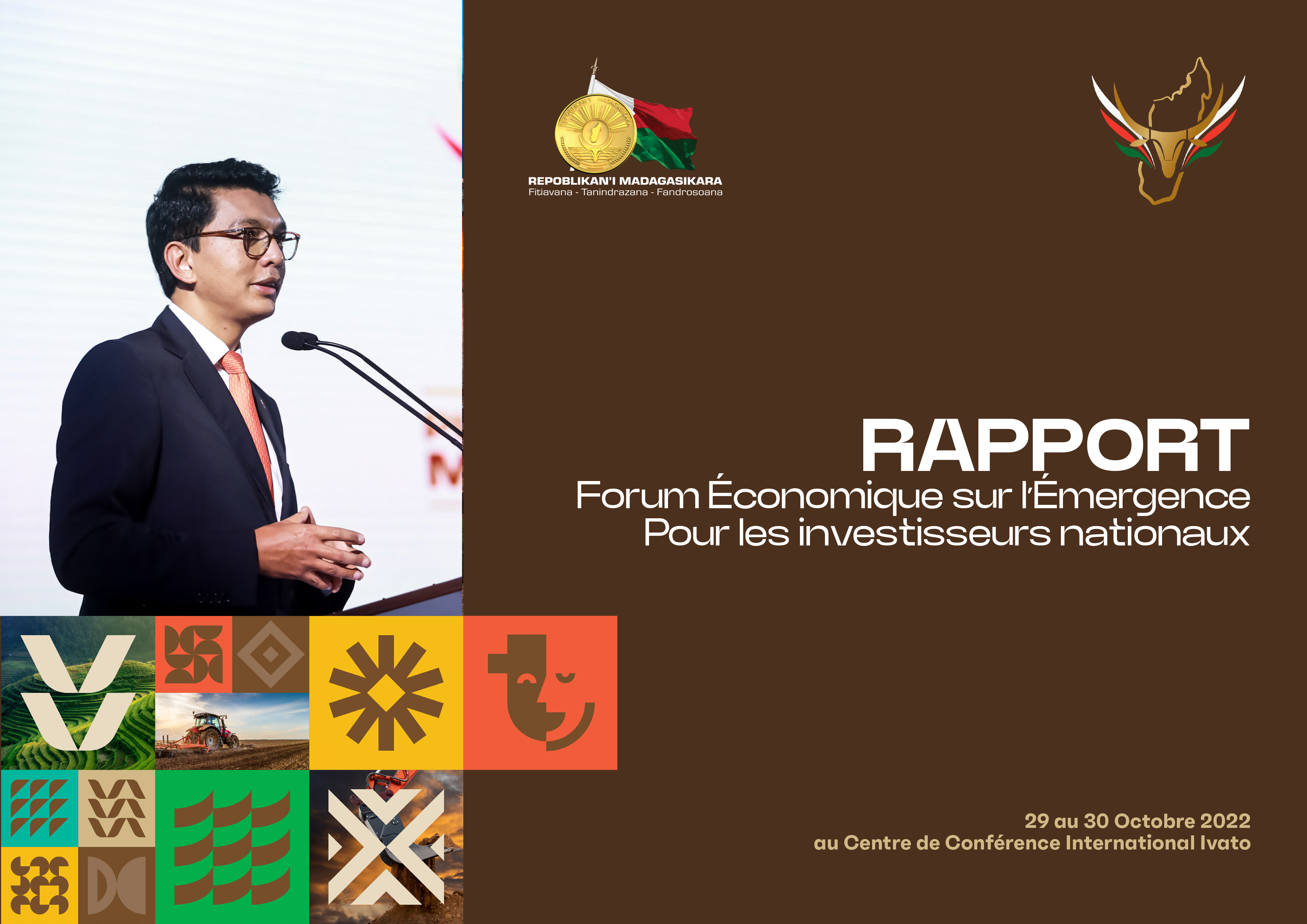 REPOBLIKAN'I MADAGASIKARA
Fitiavana - Tanindrazana - Fandrosoana

RAPPORT
Forum Économique sur l'Émergence
Pour les investisseurs nationaux

29 au 30 Octobre 2022
au Centre de Conférence International Ivato